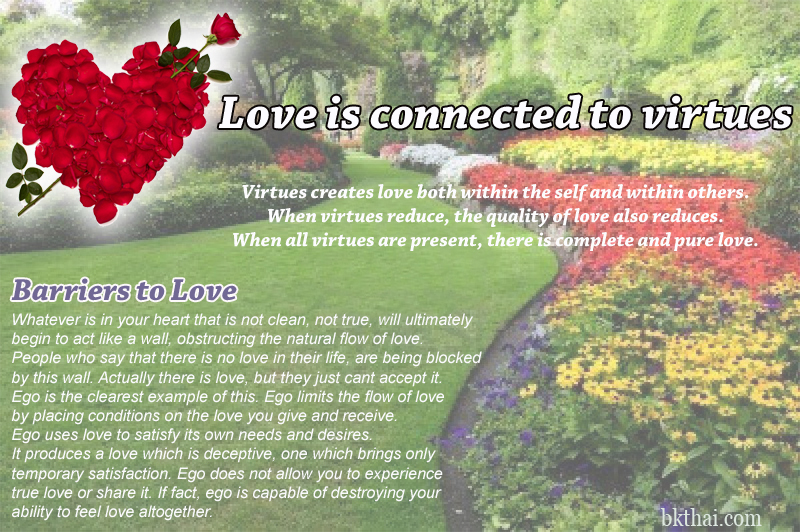 Love is connected to virtues

Virtues creates love both within the self and within others.
When virtues reduce, the quality of love also reduces.
When all virtues are present, there is complete and pure love.

Barriers to Love

Whatever is in your heart that is not clean, not true, will ultimately begin to act like a wall, obstructing the natural flow of love. People who say that there is no love in their life, are being blocked by this wall. Actually there is love, but they just cant accept it. Ego is the clearest example of this. Ego limits the flow of love by placing conditions on the love you give and receive. Ego uses love to satisfy its own needs and desires. It produces a love which is deceptive, one which brings only temporary satisfaction. Ego does not allow you to experience true love or share it. If fact, ego is capable of destroying your ability to feel love altogether.

bkthai.com